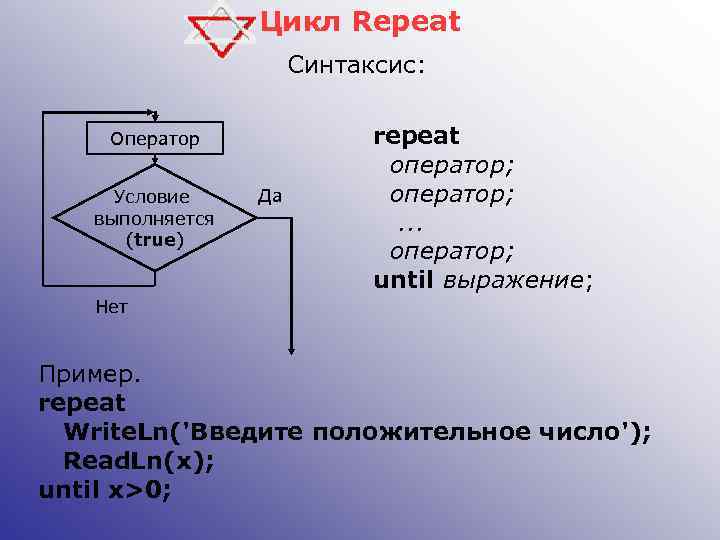 Цикл Repeat

Синтаксис:

Оператор

Условие выполняется (true)

Да

Нет

repeat
оператор;
оператор;
...
оператор;
until выражение;

Пример.
repeat
WriteLn('Введите положительное число');
ReadLn(x);
until x>0;